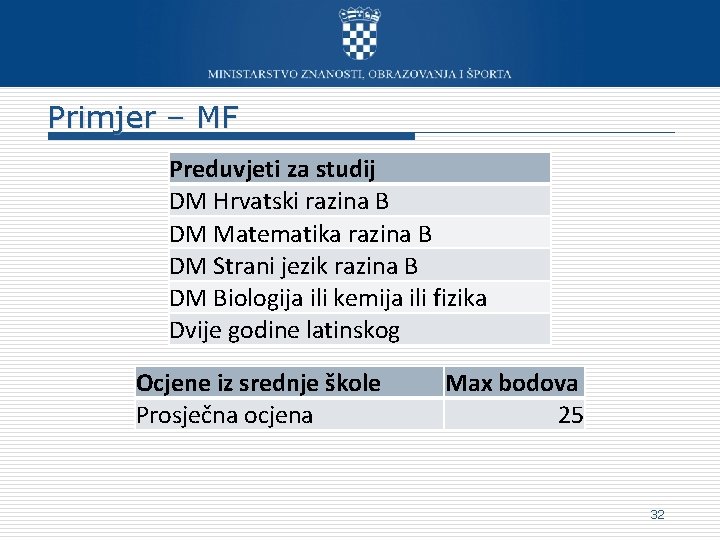 MINISTARSTVO ZNANOSTI, OBRAZOVANJA I ŠPORTA

Primjer – MF

| Preduvjeti za studij |
|---|
| DM Hrvatski razina B |
| DM Matematika razina B |
| DM Strani jezik razina B |
| DM Biologija ili kemija ili fizika |
| Dvije godine latinskog |

| Ocjene iz srednje škole | Max bodova |
|---|---|
| Prosječna ocjena | 25 |

32